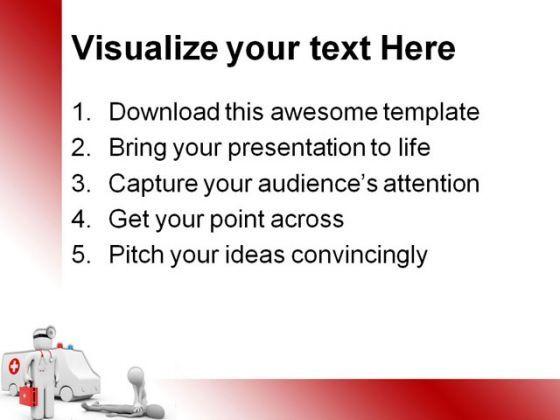 Visualize your text Here

1. Download this awesome template
2. Bring your presentation to life
3. Capture your audience's attention
4. Get your point across
5. Pitch your ideas convincingly